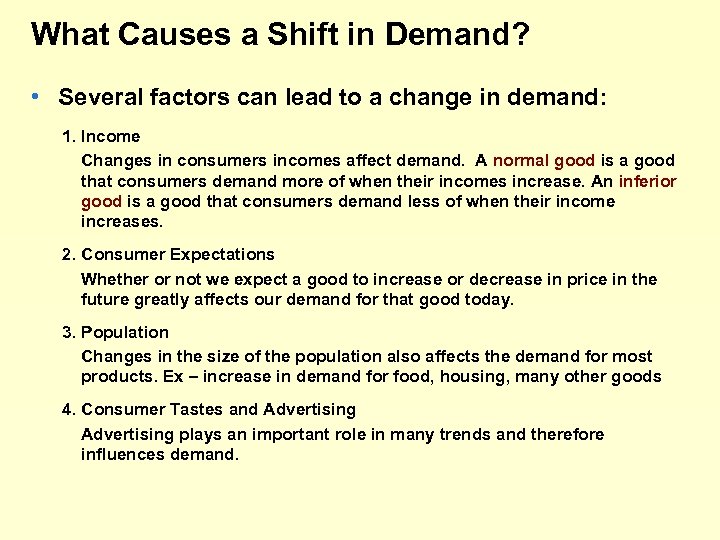 What Causes a Shift in Demand?

• Several factors can lead to a change in demand:

1. Income
Changes in consumers incomes affect demand. A normal good is a good that consumers demand more of when their incomes increase. An inferior good is a good that consumers demand less of when their income increases.

2. Consumer Expectations
Whether or not we expect a good to increase or decrease in price in the future greatly affects our demand for that good today.

3. Population
Changes in the size of the population also affects the demand for most products. Ex – increase in demand for food, housing, many other goods

4. Consumer Tastes and Advertising
Advertising plays an important role in many trends and therefore influences demand.